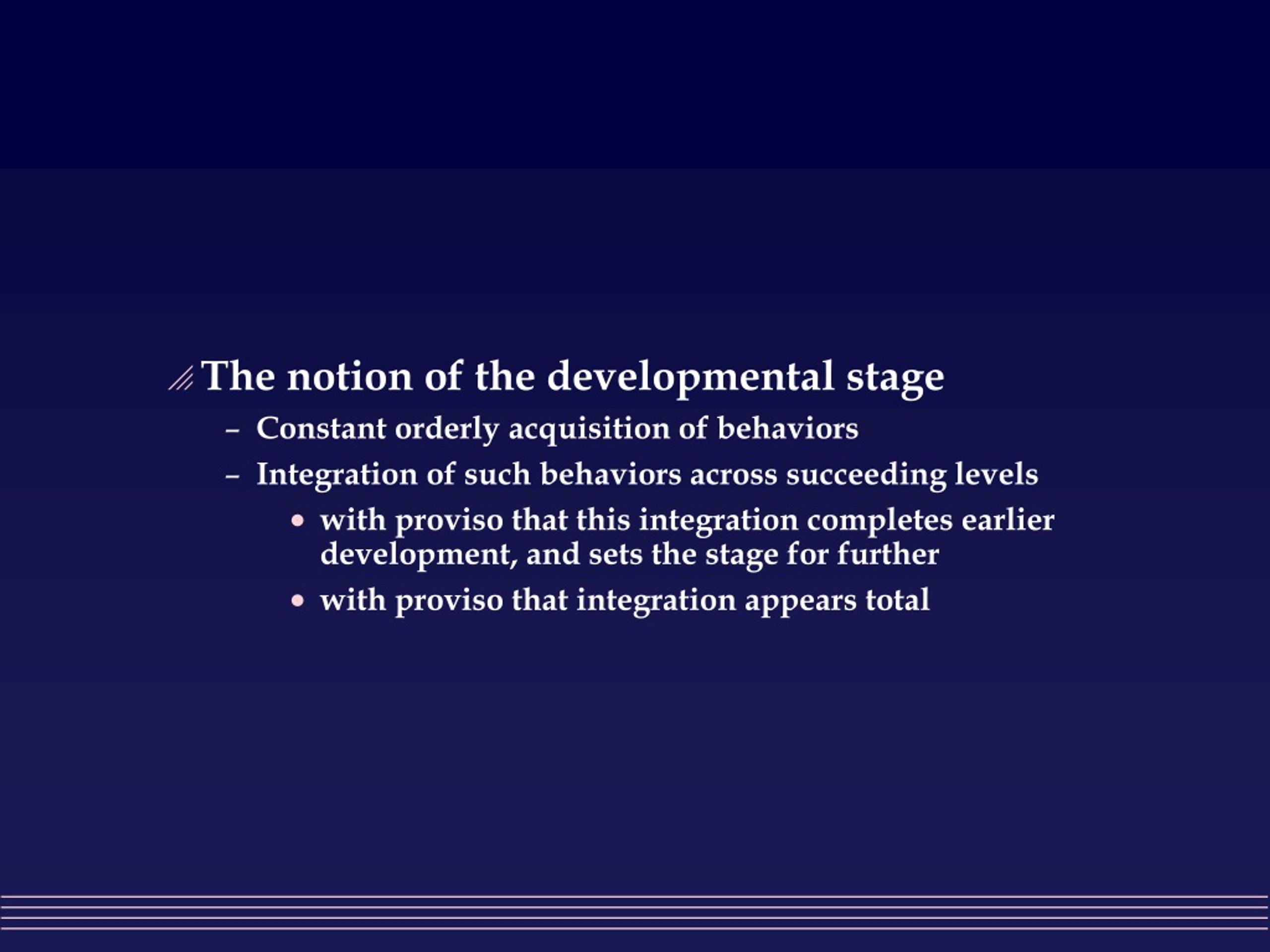 The notion of the developmental stage

– Constant orderly acquisition of behaviors

– Integration of such behaviors across succeeding levels

• with proviso that this integration completes earlier development, and sets the stage for further

• with proviso that integration appears total